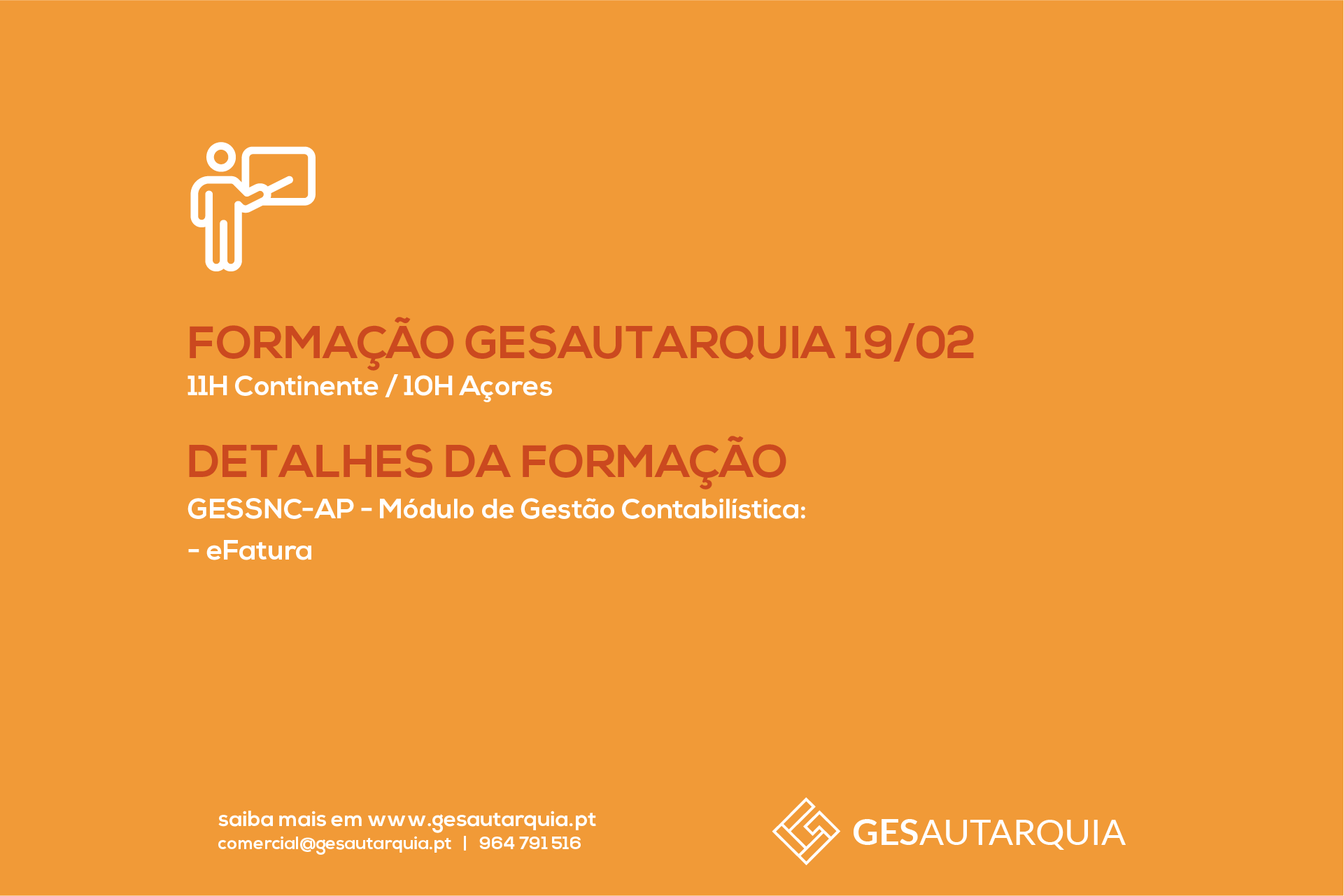 FORMAÇÃO GESAUTARQUIA 19/02
11H Continente / 10H Açores

DETALHES DA FORMAÇÃO
GESSNC-AP - Módulo de Gestão Contabilística:
- eFatura

saiba mais em www.gesautarquia.pt
comercial@gesautarquia.pt | 964 791 516

GESAUTARQUIA